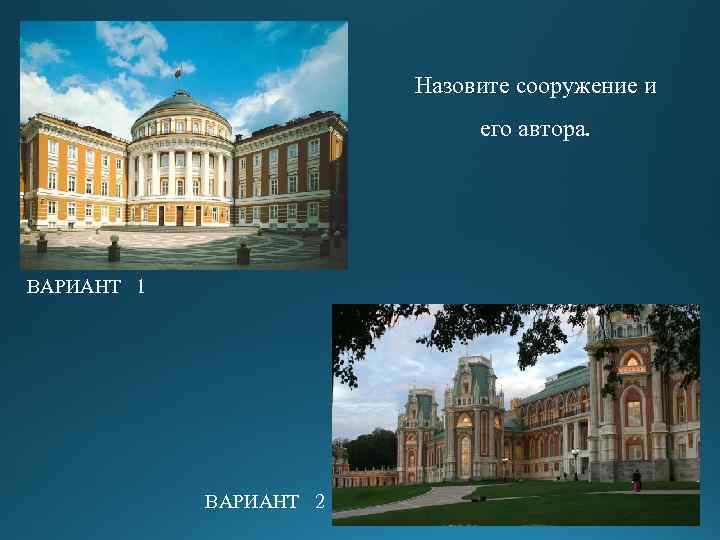 Назовите сооружение и его автора.

ВАРИАНТ 1

ВАРИАНТ 2